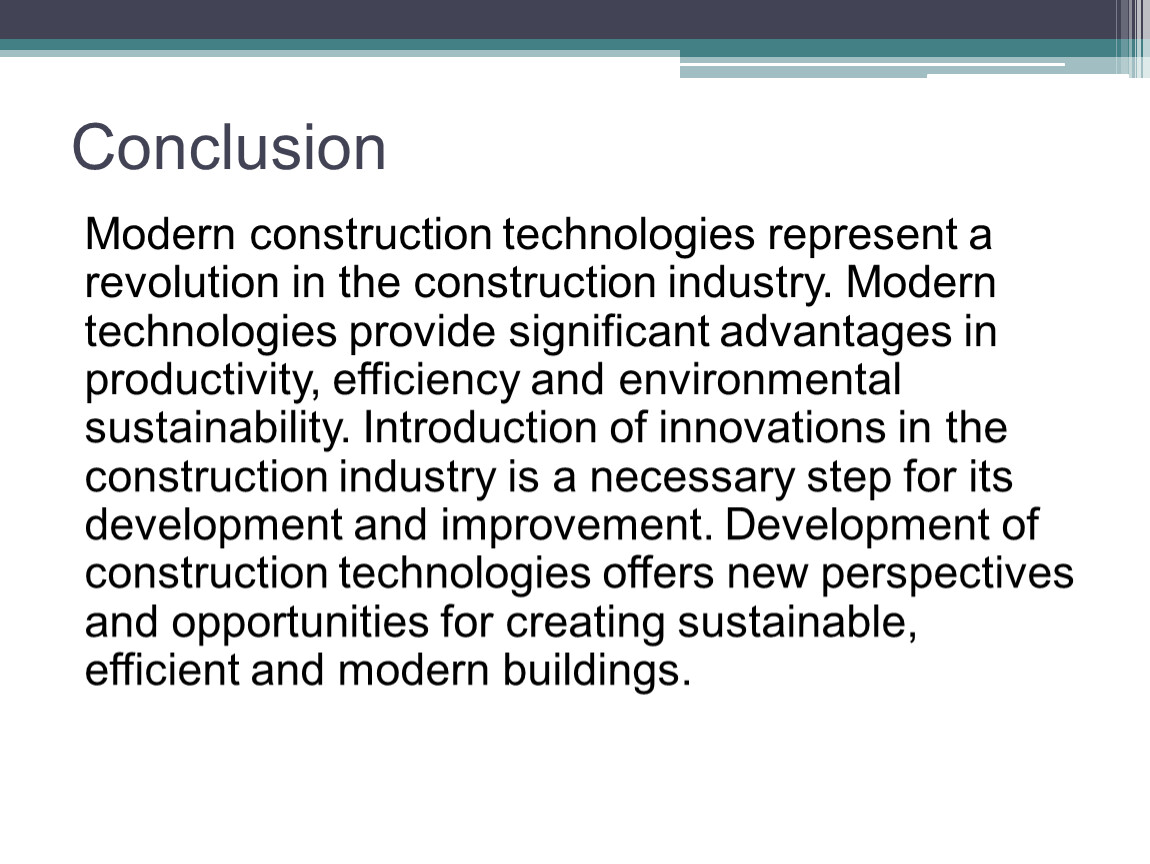 Conclusion

Modern construction technologies represent a revolution in the construction industry. Modern technologies provide significant advantages in productivity, efficiency and environmental sustainability. Introduction of innovations in the construction industry is a necessary step for its development and improvement. Development of construction technologies offers new perspectives and opportunities for creating sustainable, efficient and modern buildings.